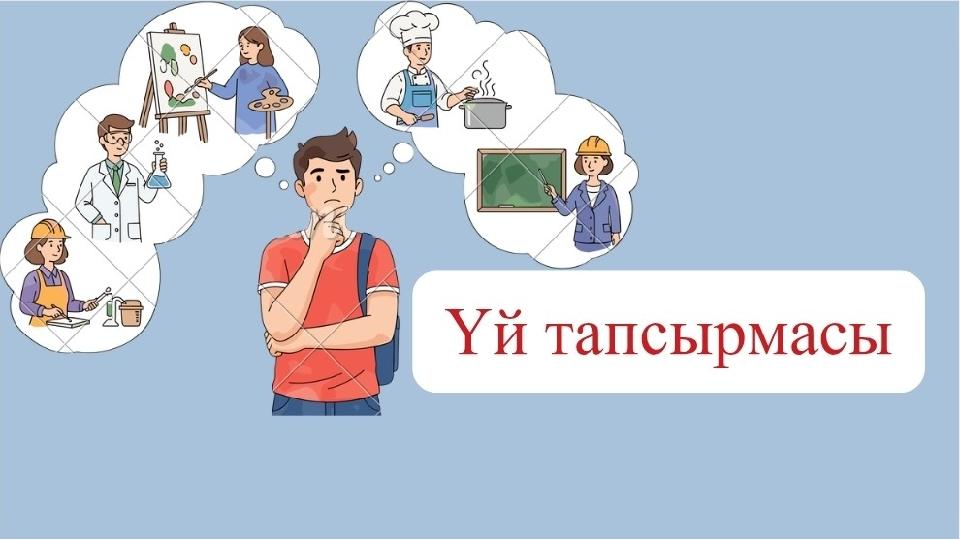 Үй тапсырмасы